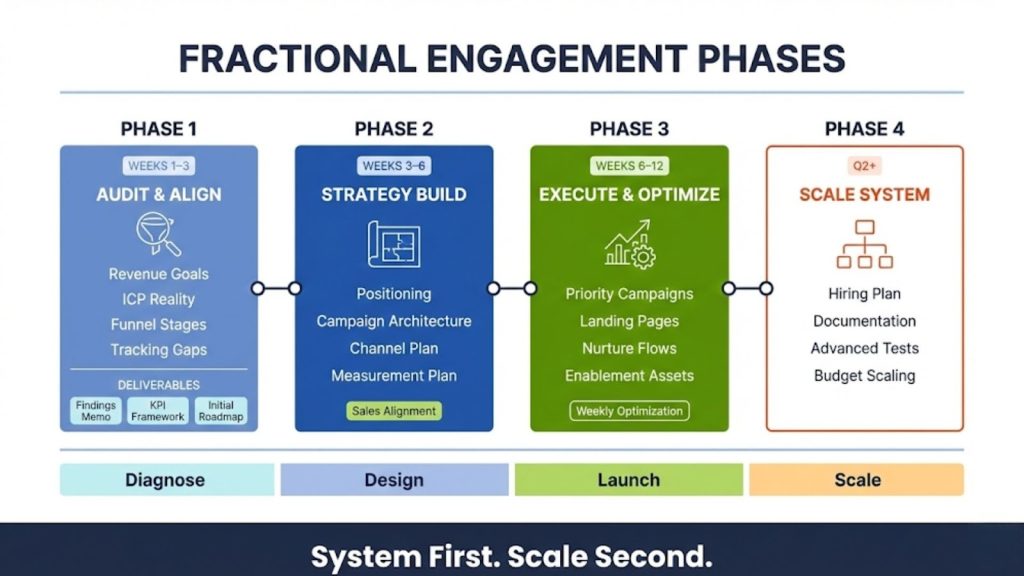 FRACTIONAL ENGAGEMENT PHASES

PHASE 1

WEEKS 1–3

AUDIT & ALIGN

Revenue Goals
ICP Reality
Funnel Stages
Tracking Gaps

DELIVERABLES

Findings Memo
KPI Framework
Initial Roadmap

PHASE 2

WEEKS 3–6

STRATEGY BUILD

Positioning
Campaign Architecture
Channel Plan
Measurement Plan

Sales Alignment

PHASE 3

WEEKS 6–12

EXECUTE & OPTIMIZE

Priority Campaigns
Landing Pages
Nurture Flows
Enablement Assets

Weekly Optimization

PHASE 4

Q2+

SCALE SYSTEM

Hiring Plan
Documentation
Advanced Tests
Budget Scaling

Diagnose

Design

Launch

Scale

System First. Scale Second.